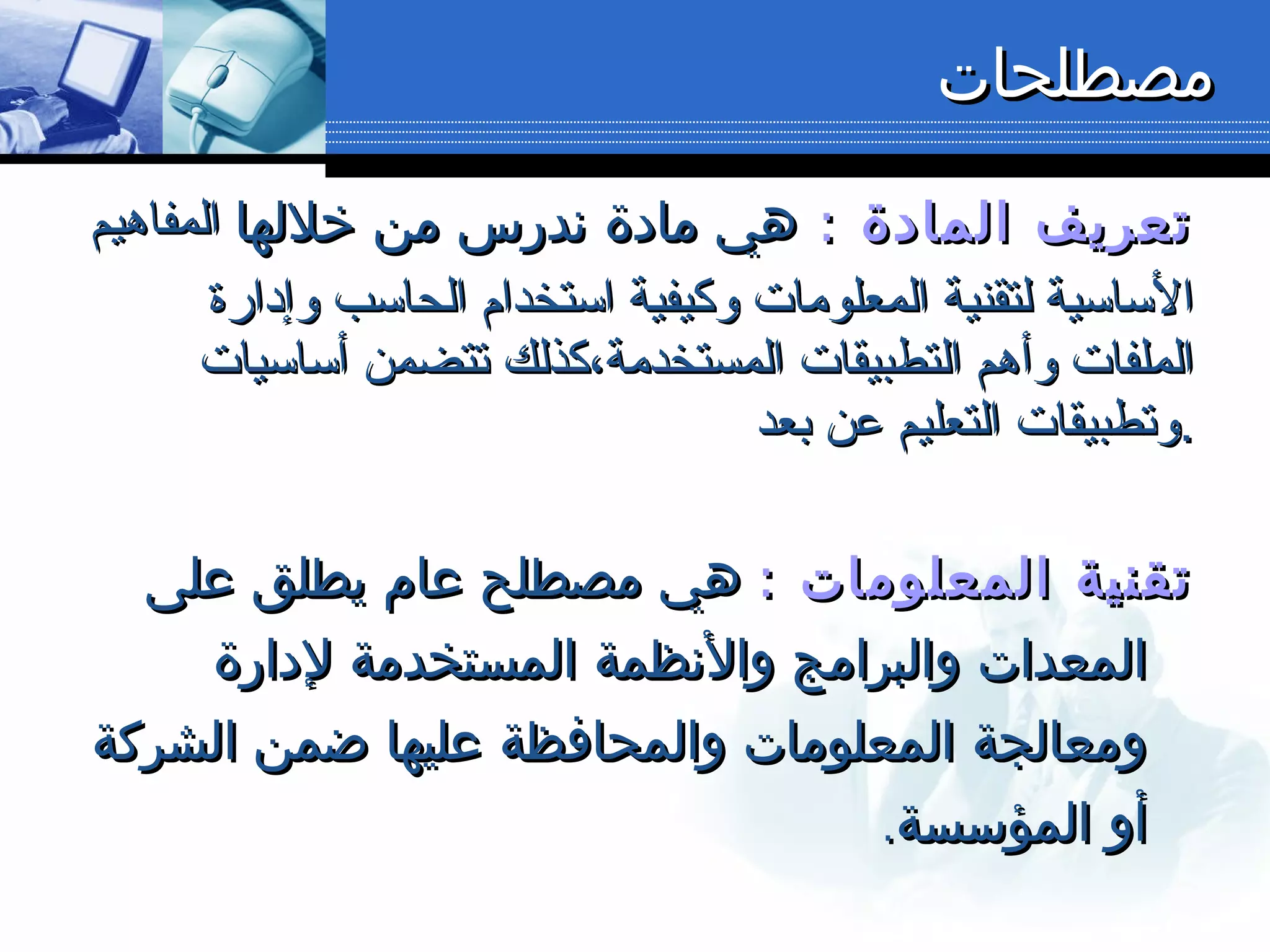 مصطلحات

تعريف المادة : هي مادة ندرس من خلالها المفاهيم الأساسية لتقنية المعلومات وكيفية استخدام الحاسب وإدارة الملفات وأهم التطبيقات المستخدمة،كذلك تتضمن أساسيات وتطبيقات التعليم عن بعد.

تقنية المعلومات : هي مصطلح عام يطلق على المعدات والبرامج والأنظمة المستخدمة لإدارة ومعالجة المعلومات والمحافظة عليها ضمن الشركة أو المؤسسة.